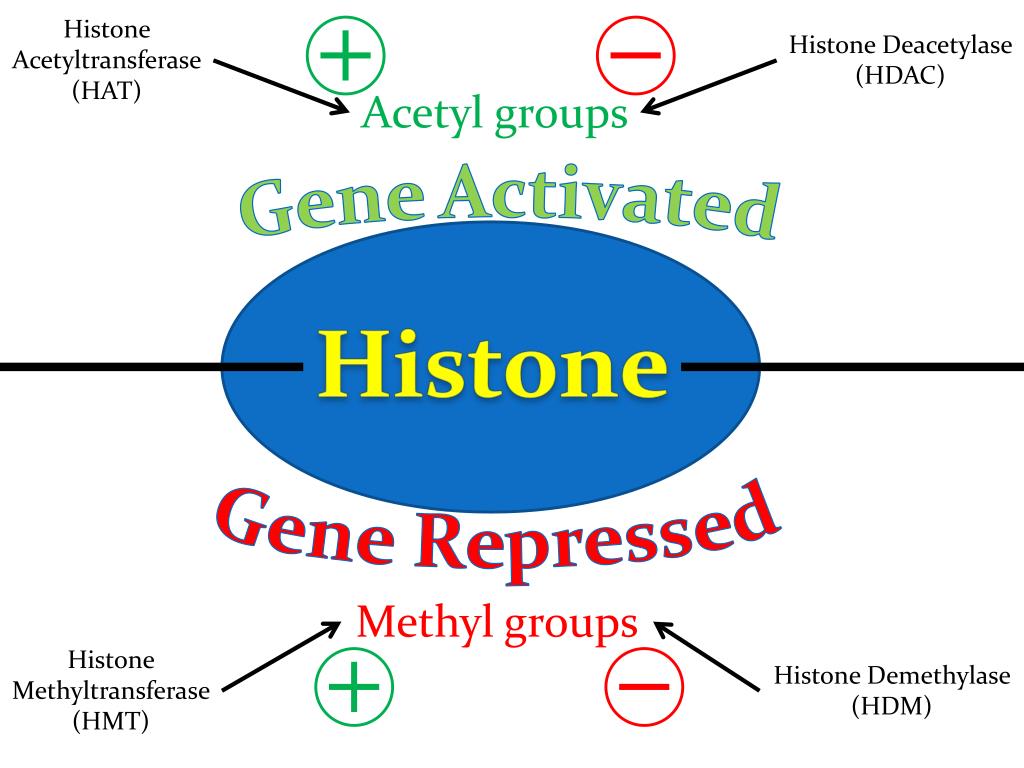 Histone Acetyltransferase (HAT)

+

−

Histone Deacetylase (HDAC)

Acetyl groups

Gene Activated

Histone

Gene Repressed

Methyl groups

Histone Methyltransferase (HMT)

+

−

Histone Demethylase (HDM)